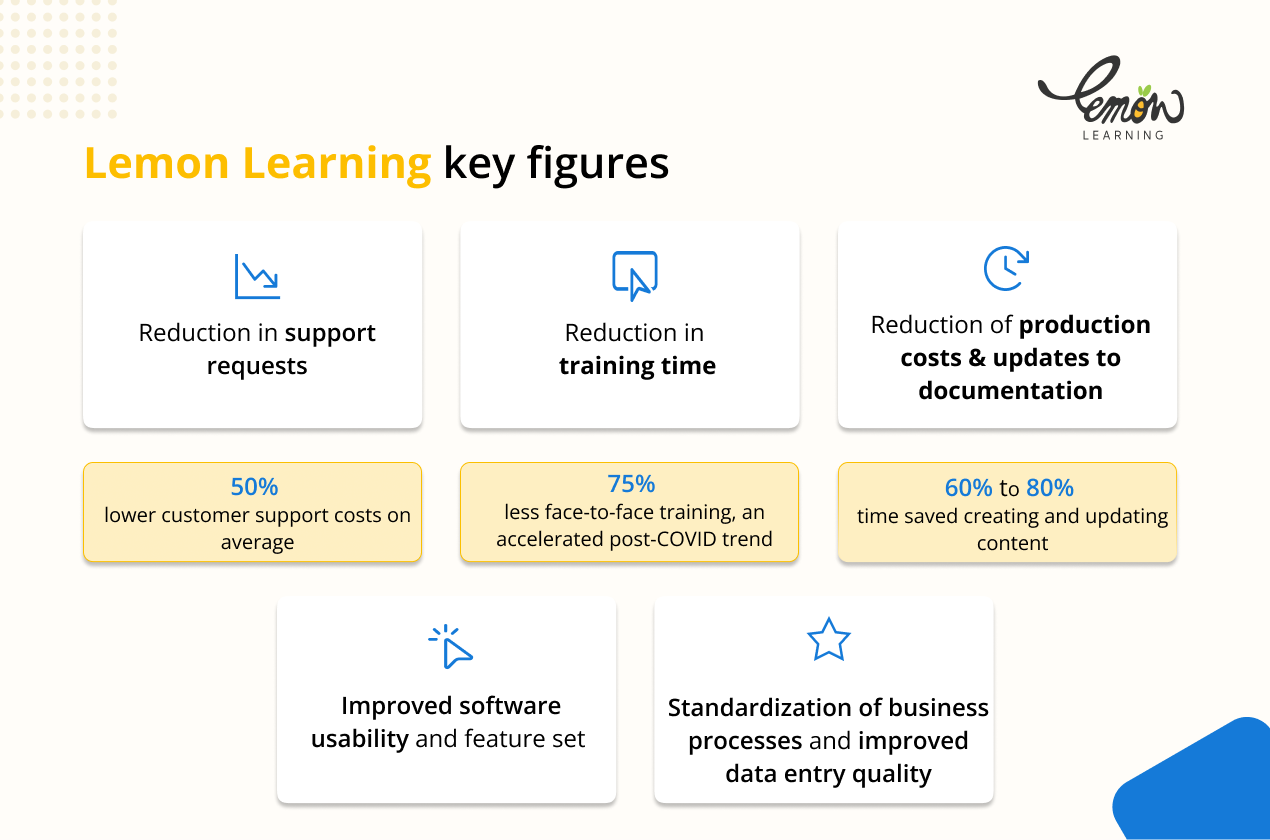 lemon
LEARNING

Lemon Learning key figures

Reduction in support requests

Reduction in training time

Reduction of production costs & updates to documentation

50%
lower customer support costs on average

75%
less face-to-face training, an accelerated post-COVID trend

60% to 80%
time saved creating and updating content

Improved software usability and feature set

Standardization of business processes and improved data entry quality